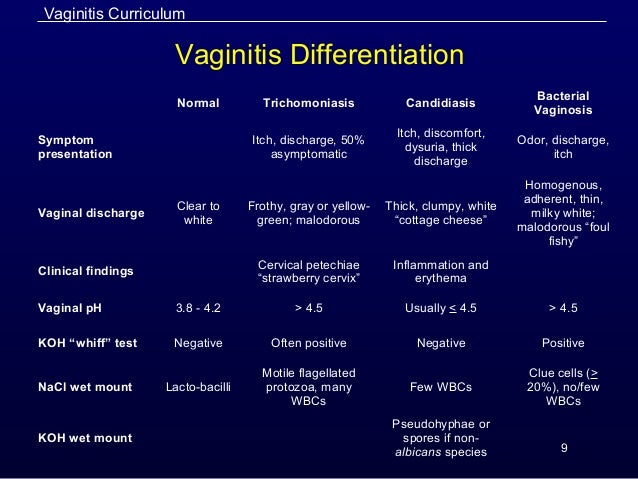 Vaginitis Curriculum

Vaginitis Differentiation

| | Normal | Trichomoniasis | Candidiasis | Bacterial Vaginosis |
|---|---|---|---|---|
| Symptom presentation | | Itch, discharge, 50% asymptomatic | Itch, discomfort, dysuria, thick discharge | Odor, discharge, itch |
| Vaginal discharge | Clear to white | Frothy, gray or yellow-green; malodorous | Thick, clumpy, white "cottage cheese" | Homogenous, adherent, thin, milky white; malodorous "foul fishy" |
| Clinical findings | | Cervical petechiae "strawberry cervix" | Inflammation and erythema | |
| Vaginal pH | 3.8 - 4.2 | > 4.5 | Usually $\leq$ 4.5 | > 4.5 |
| KOH "whiff" test | Negative | Often positive | Negative | Positive |
| NaCl wet mount | Lacto-bacilli | Motile flagellated protozoa, many WBCs | Few WBCs | Clue cells ($\geq$ 20%), no/few WBCs |
| KOH wet mount | | | Pseudohyphae or spores if non-albicans species | |

9